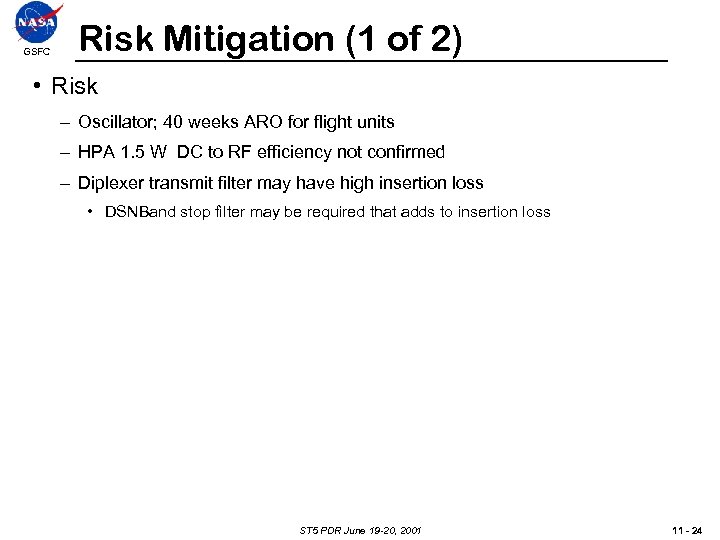 NASA
GSFC

Risk Mitigation (1 of 2)

• Risk
– Oscillator; 40 weeks ARO for flight units
– HPA 1.5 W DC to RF efficiency not confirmed
– Diplexer transmit filter may have high insertion loss
• DSNBand stop filter may be required that adds to insertion loss

ST5 PDR June 19-20, 2001

11 - 24